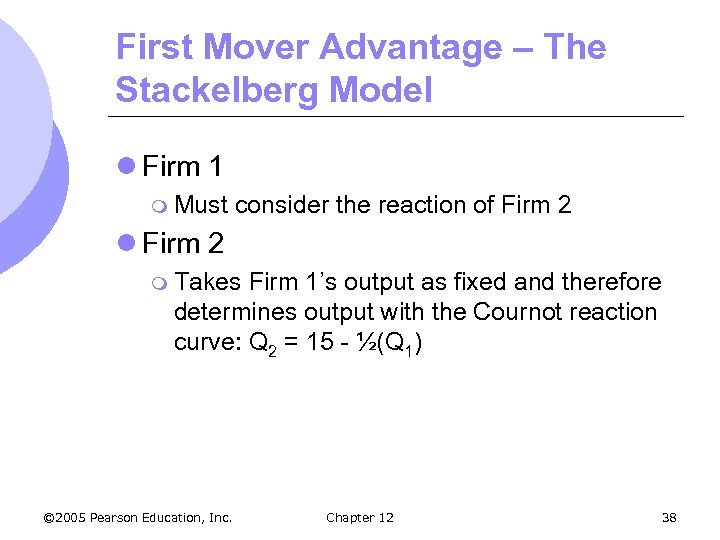 First Mover Advantage – The Stackelberg Model

Firm 1

Must consider the reaction of Firm 2

Firm 2

Takes Firm 1's output as fixed and therefore determines output with the Cournot reaction curve: $Q_2 = 15 - \frac{1}{2}(Q_1)$

©2005 Pearson Education, Inc.

Chapter 12

38